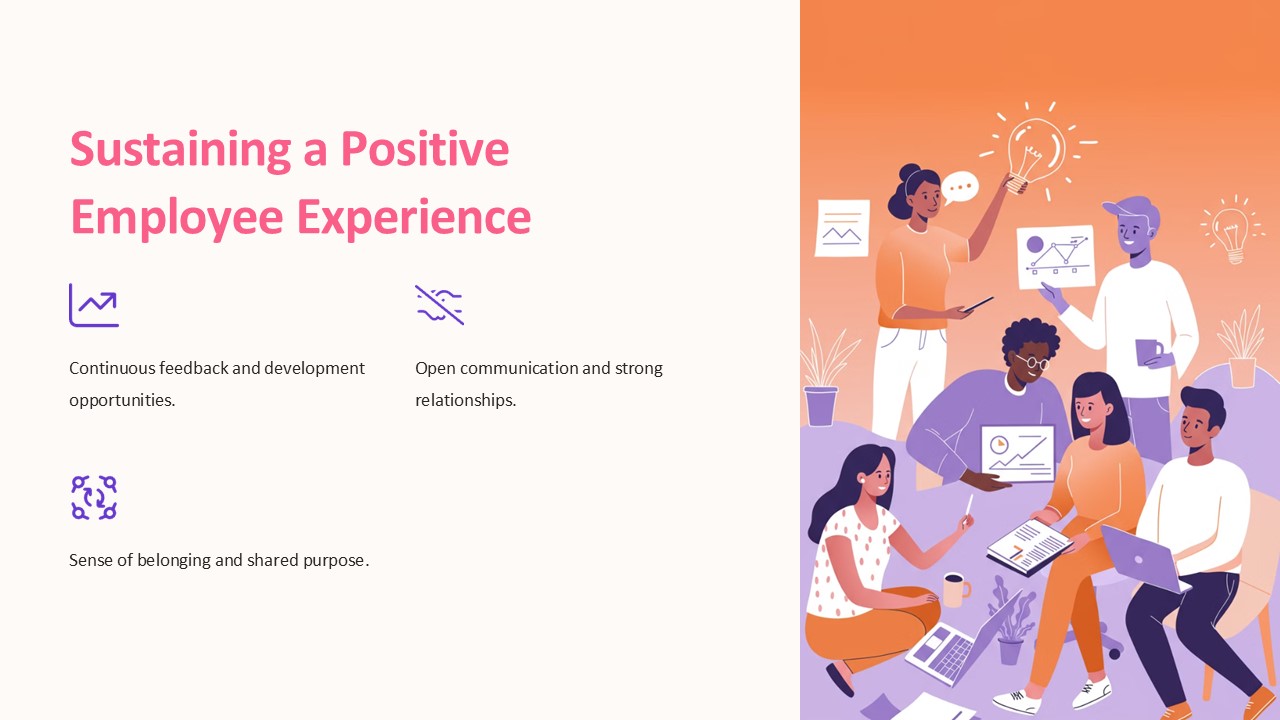 Sustaining a Positive Employee Experience

Continuous feedback and development opportunities.

Open communication and strong relationships.

Sense of belonging and shared purpose.